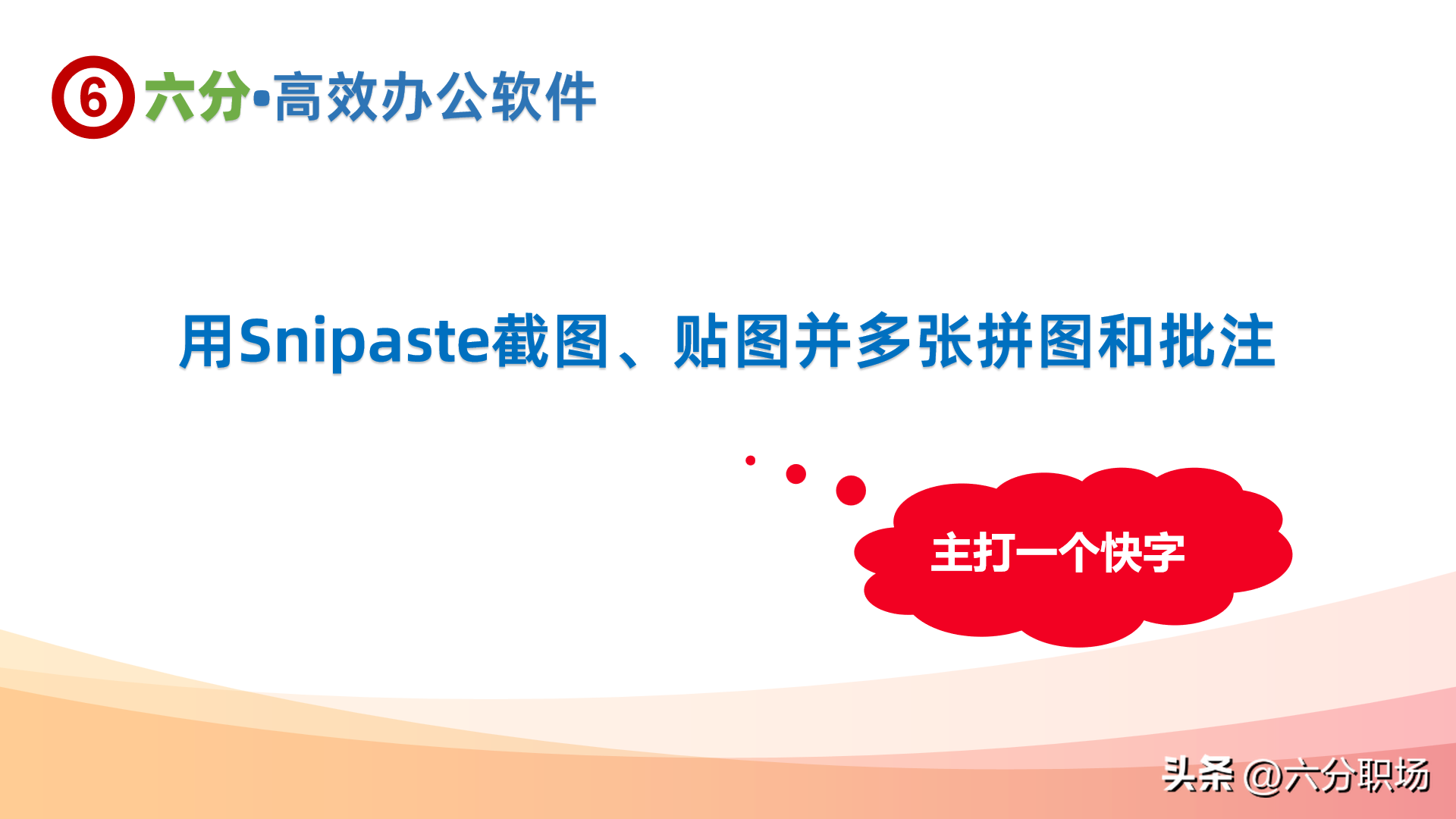 6 六分•高效办公软件

用Snipaste截图、贴图并多张拼图和批注

主打一个快字

头条 @六分职场